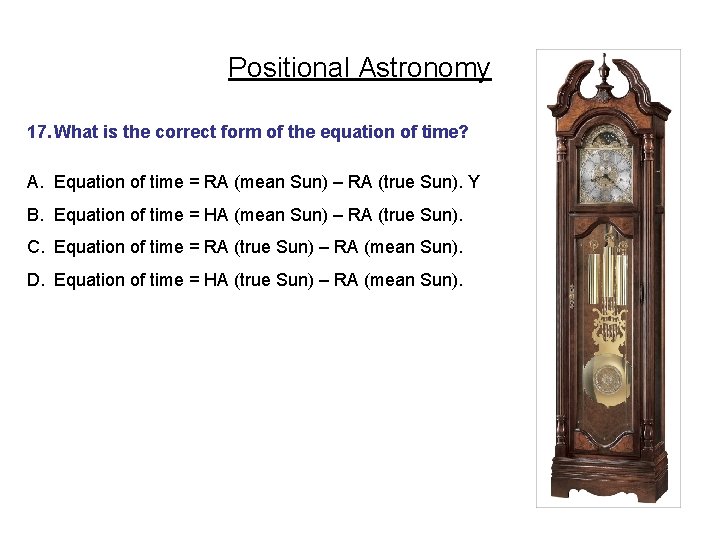 Positional Astronomy

17. What is the correct form of the equation of time?

A. Equation of time = RA (mean Sun) – RA (true Sun). Y

B. Equation of time = HA (mean Sun) – RA (true Sun).

C. Equation of time = RA (true Sun) – RA (mean Sun).

D. Equation of time = HA (true Sun) – RA (mean Sun).